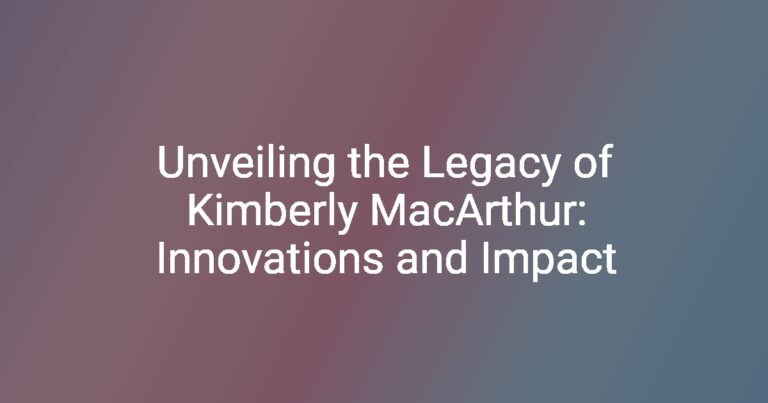 Unveiling the Legacy of Kimberly MacArthur: Innovations and Impact